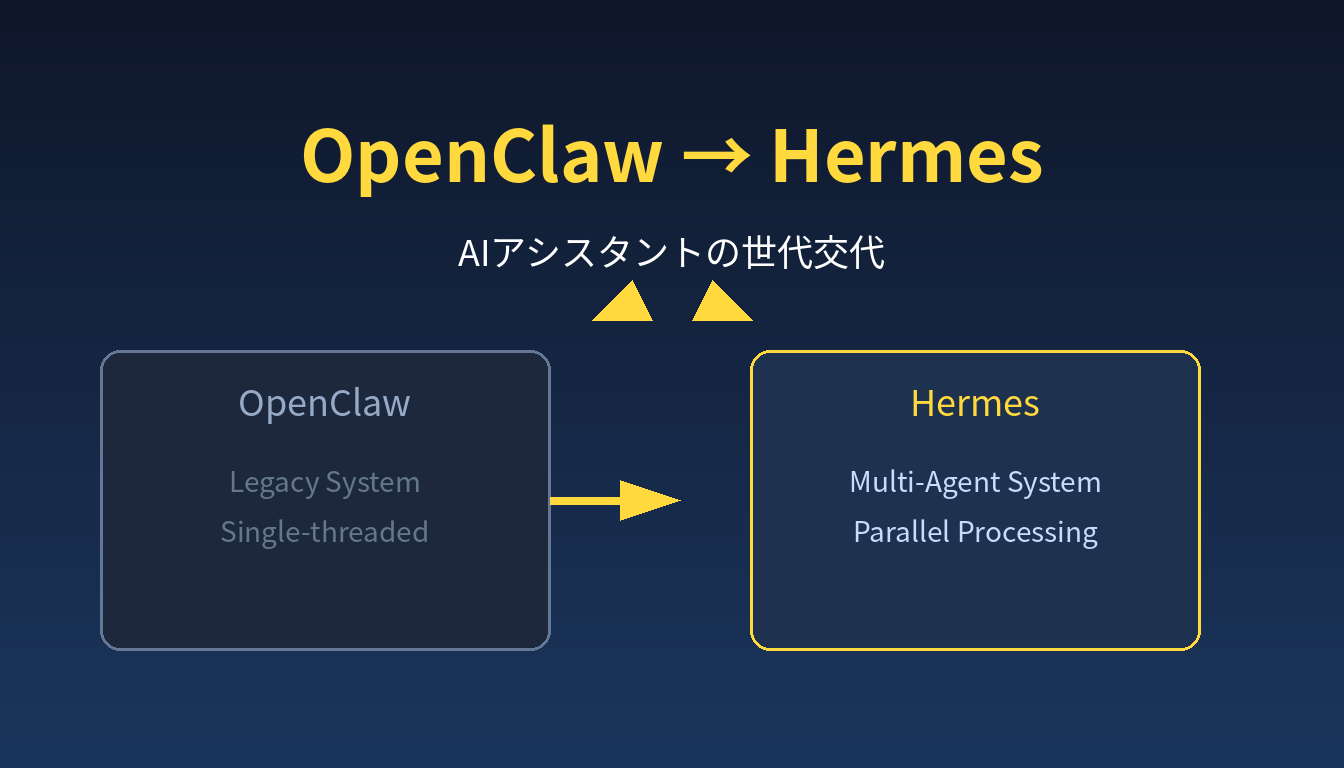 OpenClaw → Hermes

AIアシスタントの世代交代

OpenClaw

Legacy System
Single-threaded

Hermes

Multi-Agent System
Parallel Processing